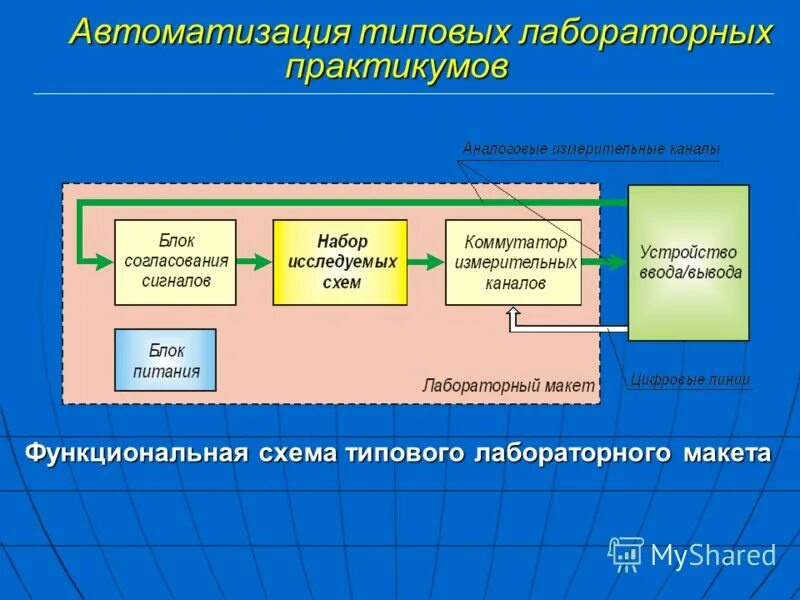 Автоматизация типовых лабораторных практикумов

Аналоговые измерительные каналы

Блок согласования сигналов

Набор исследуемых схем

Коммутатор измерительных каналов

Устройство ввода/вывода

Блок питания

Лабораторный макет

Цифровые линии

Функциональная схема типового лабораторного макета

MyShared